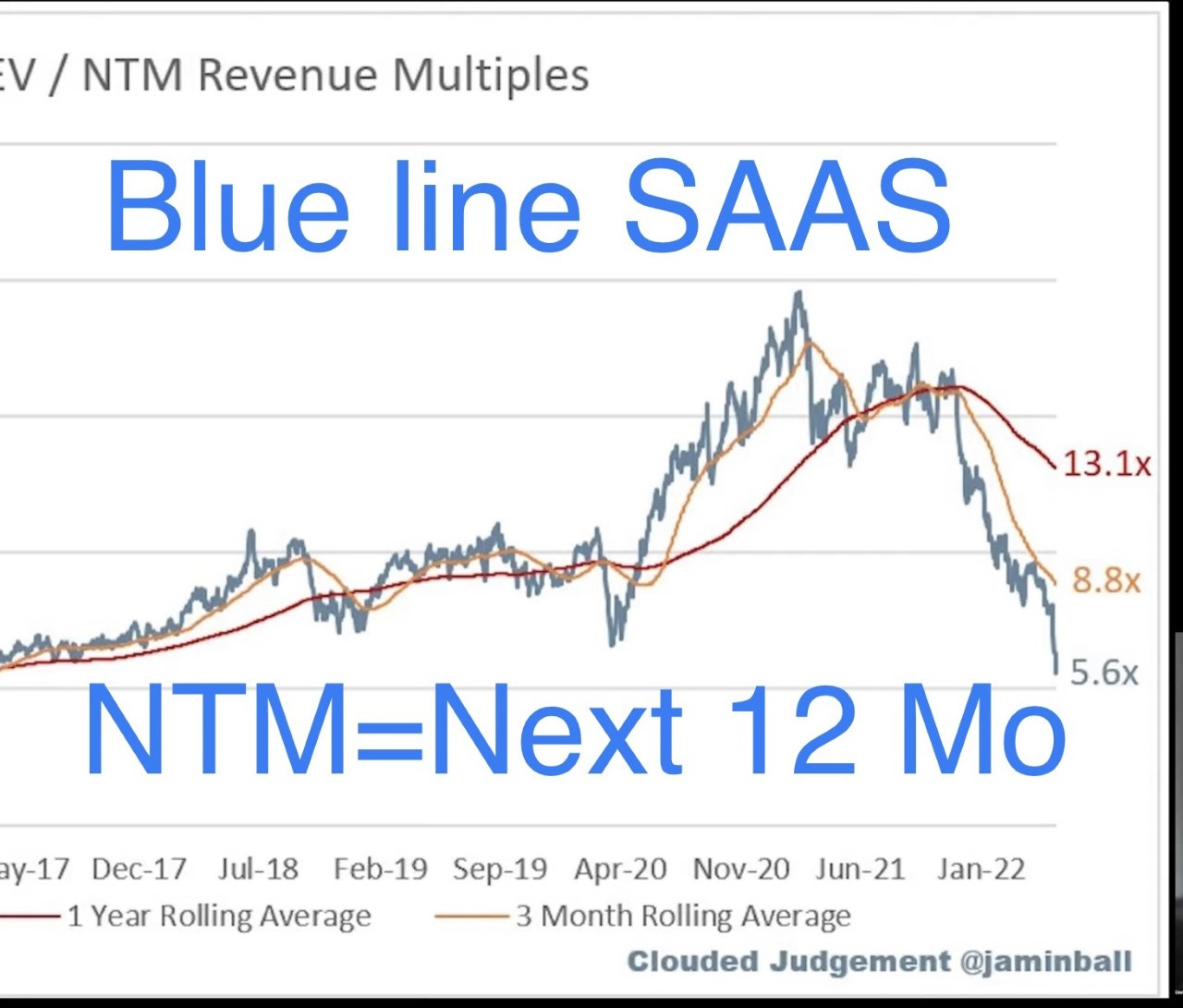 EV / NTM Revenue Multiples

Blue line SAAS

13.1x

8.8x

5.6x

NTM=Next 12 Mo

ay-17 Dec-17 Jul-18 Feb-19 Sep-19 Apr-20 Nov-20 Jun-21 Jan-22

1 Year Rolling Average

3 Month Rolling Average

Clouded Judgement @jaminball